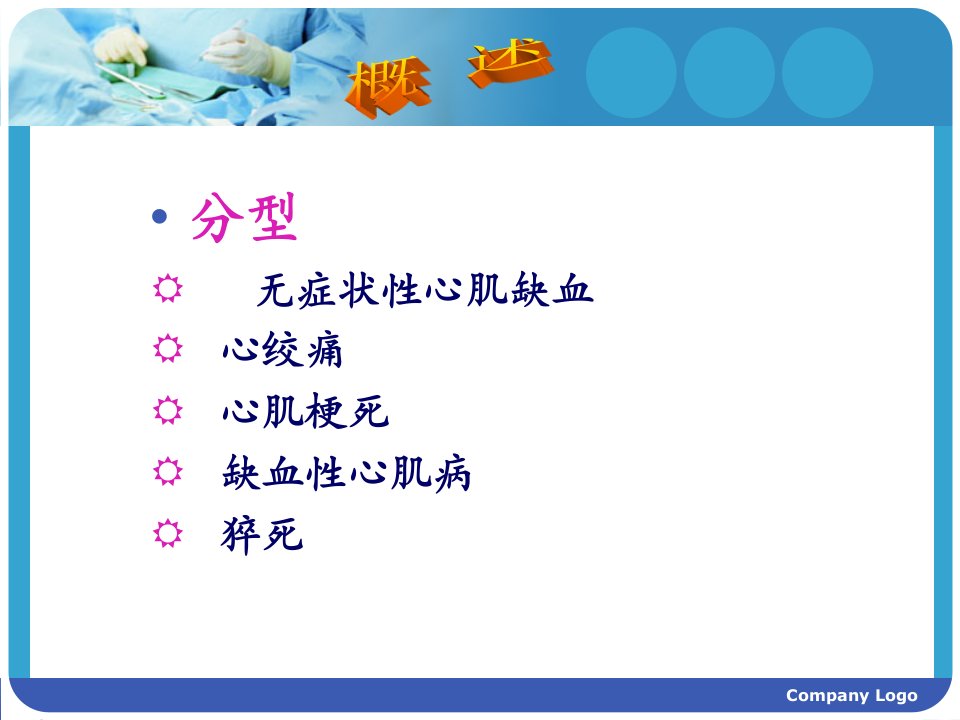 概 述

• 分型

☼ 无症状性心肌缺血

☼ 心绞痛

☼ 心肌梗死

☼ 缺血性心肌病

☼ 猝死

Company Logo